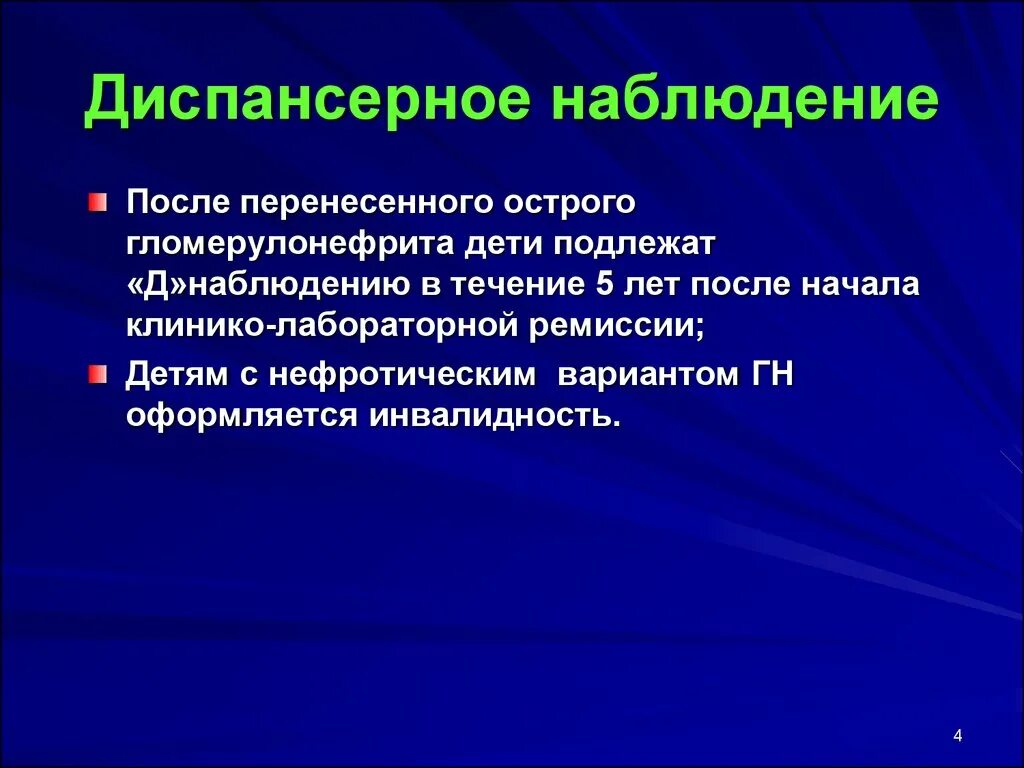 Диспансерное наблюдение

После перенесенного острого гломерулонефрита дети подлежат «Д»наблюдению в течение 5 лет после начала клинико-лабораторной ремиссии;

Детям с нефротическим вариантом ГН оформляется инвалидность.

4